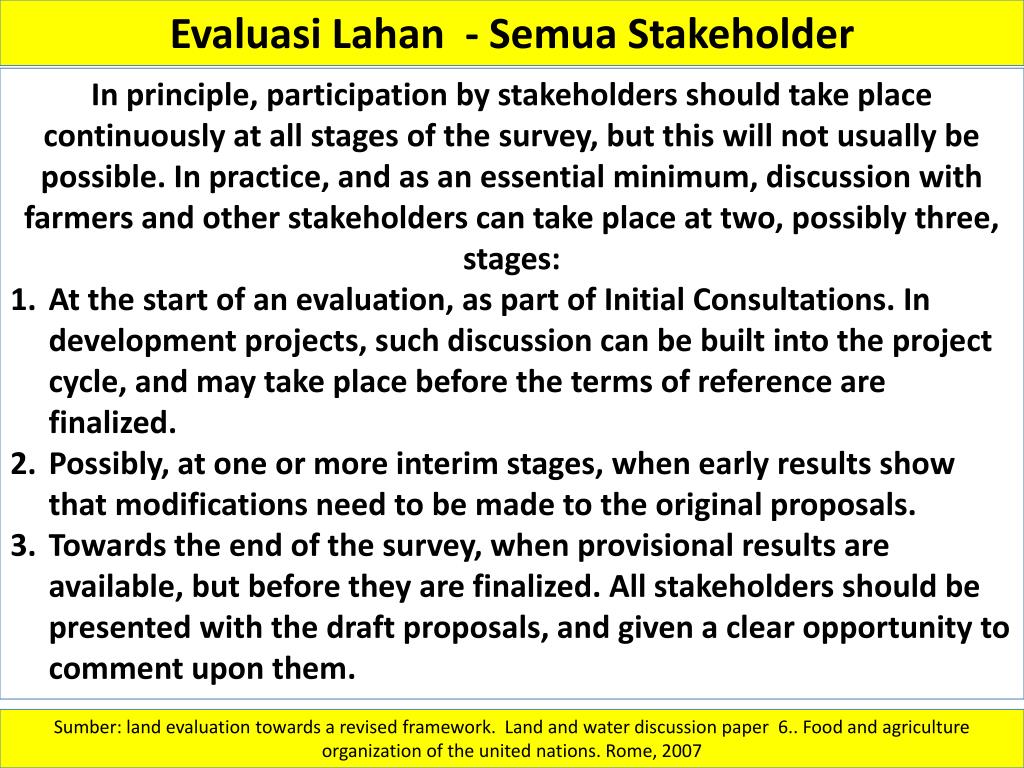 Evaluasi Lahan - Semua Stakeholder

In principle, participation by stakeholders should take place continuously at all stages of the survey, but this will not usually be possible. In practice, and as an essential minimum, discussion with farmers and other stakeholders can take place at two, possibly three, stages:

1. At the start of an evaluation, as part of Initial Consultations. In development projects, such discussion can be built into the project cycle, and may take place before the terms of reference are finalized.
2. Possibly, at one or more interim stages, when early results show that modifications need to be made to the original proposals.
3. Towards the end of the survey, when provisional results are available, but before they are finalized. All stakeholders should be presented with the draft proposals, and given a clear opportunity to comment upon them.

Sumber: land evaluation towards a revised framework. Land and water discussion paper 6.. Food and agriculture organization of the united nations. Rome, 2007